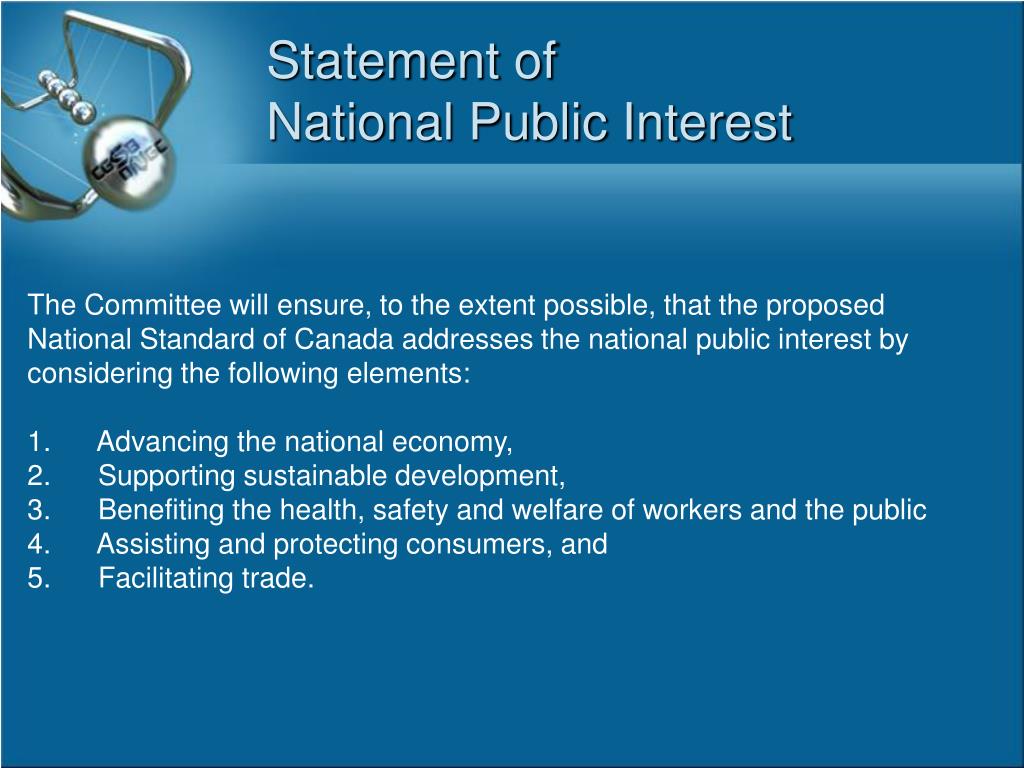 CGSB ONGC

Statement of
National Public Interest

The Committee will ensure, to the extent possible, that the proposed National Standard of Canada addresses the national public interest by considering the following elements:

1. Advancing the national economy,
2. Supporting sustainable development,
3. Benefiting the health, safety and welfare of workers and the public
4. Assisting and protecting consumers, and
5. Facilitating trade.